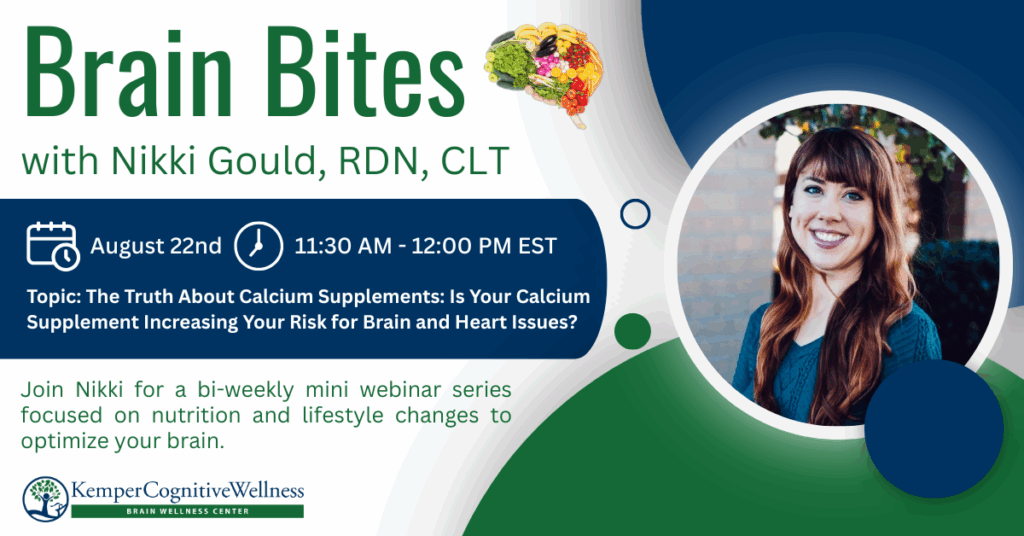 Brain Bites

with Nikki Gould, RDN, CLT

August 22nd 11:30 AM - 12:00 PM EST

Topic: The Truth About Calcium Supplements: Is Your Calcium Supplement Increasing Your Risk for Brain and Heart Issues?

Join Nikki for a bi-weekly mini webinar series focused on nutrition and lifestyle changes to optimize your brain.

KemperCognitiveWellness
BRAIN WELLNESS CENTER